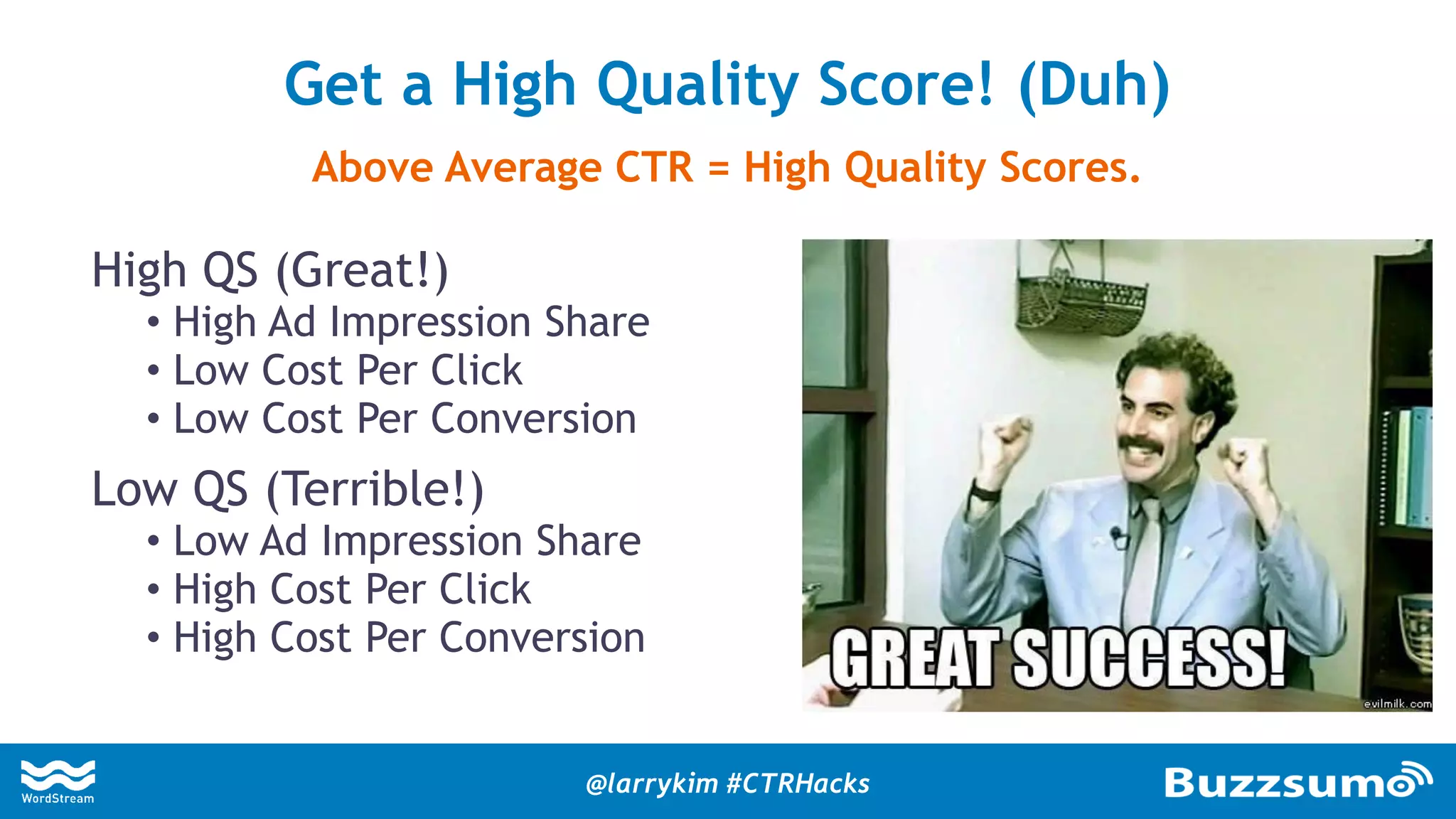 Get a High Quality Score! (Duh)

Above Average CTR = High Quality Scores.

High QS (Great!)
• High Ad Impression Share
• Low Cost Per Click
• Low Cost Per Conversion

Low QS (Terrible!)
• Low Ad Impression Share
• High Cost Per Click
• High Cost Per Conversion

GREAT SUCCESS!

evilmilk.com

WordStream

@larrykim #CTRHacks

Buzzsumo